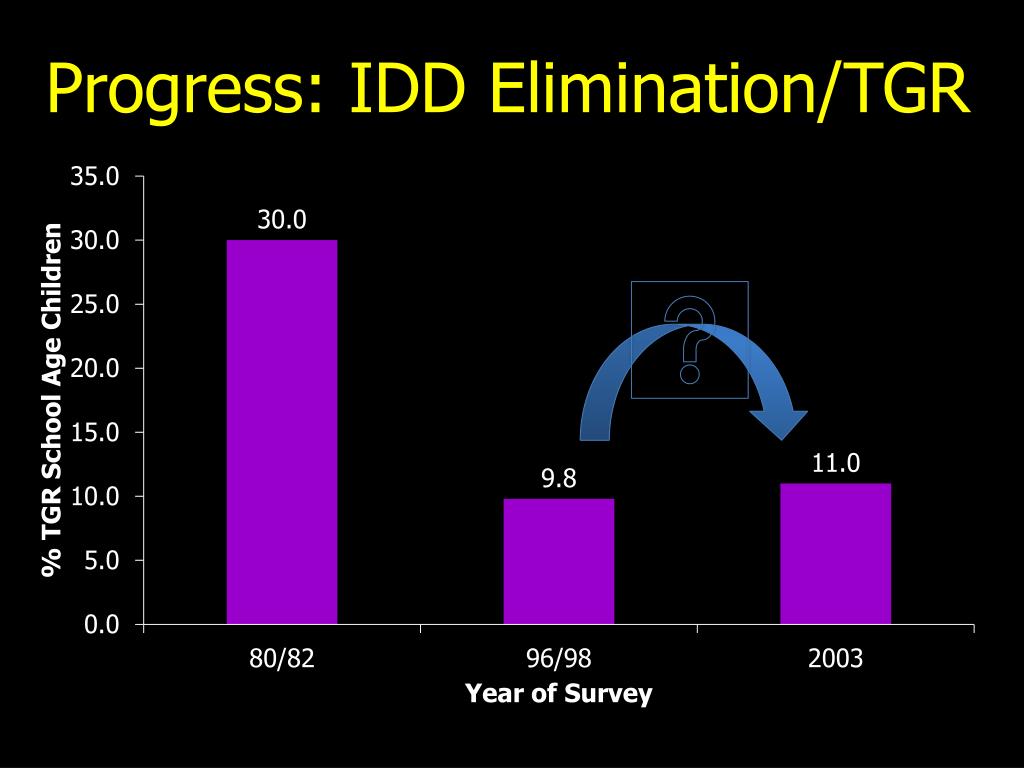 Progress: IDD Elimination/TGR

% TGR School Age Children

35.0
30.0
25.0
20.0
15.0
10.0
5.0
0.0

30.0
9.8
11.0

?

80/82
96/98
2003

Year of Survey